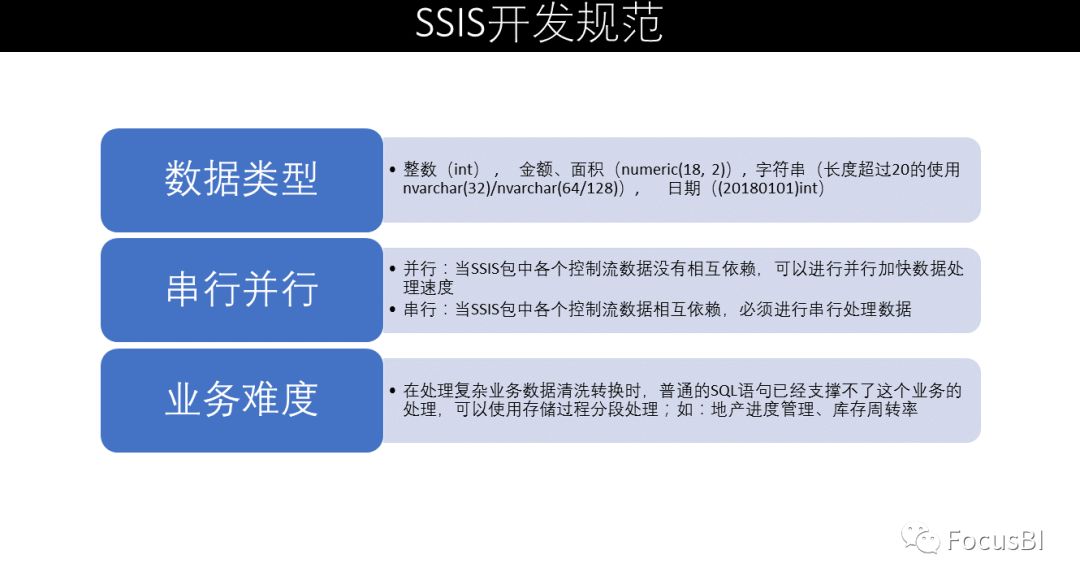 SSIS开发规范

数据类型

• 整数（int），　金额、面积（numeric(18, 2)），字符串（长度超过20的使用nvarchar(32)/nvarchar(64/128)），　日期（(20180101)int）

串行并行

• 并行：当SSIS包中各个控制流数据没有相互依赖，可以进行并行加快数据处理速度
• 串行：当SSIS包中各个控制流数据相互依赖，必须进行串行处理数据

业务难度

• 在处理复杂业务数据清洗转换时，普通的SQL语句已经支撑不了这个业务的处理，可以使用存储过程分段处理；如：地产进度管理、库存周转率

FocusBI